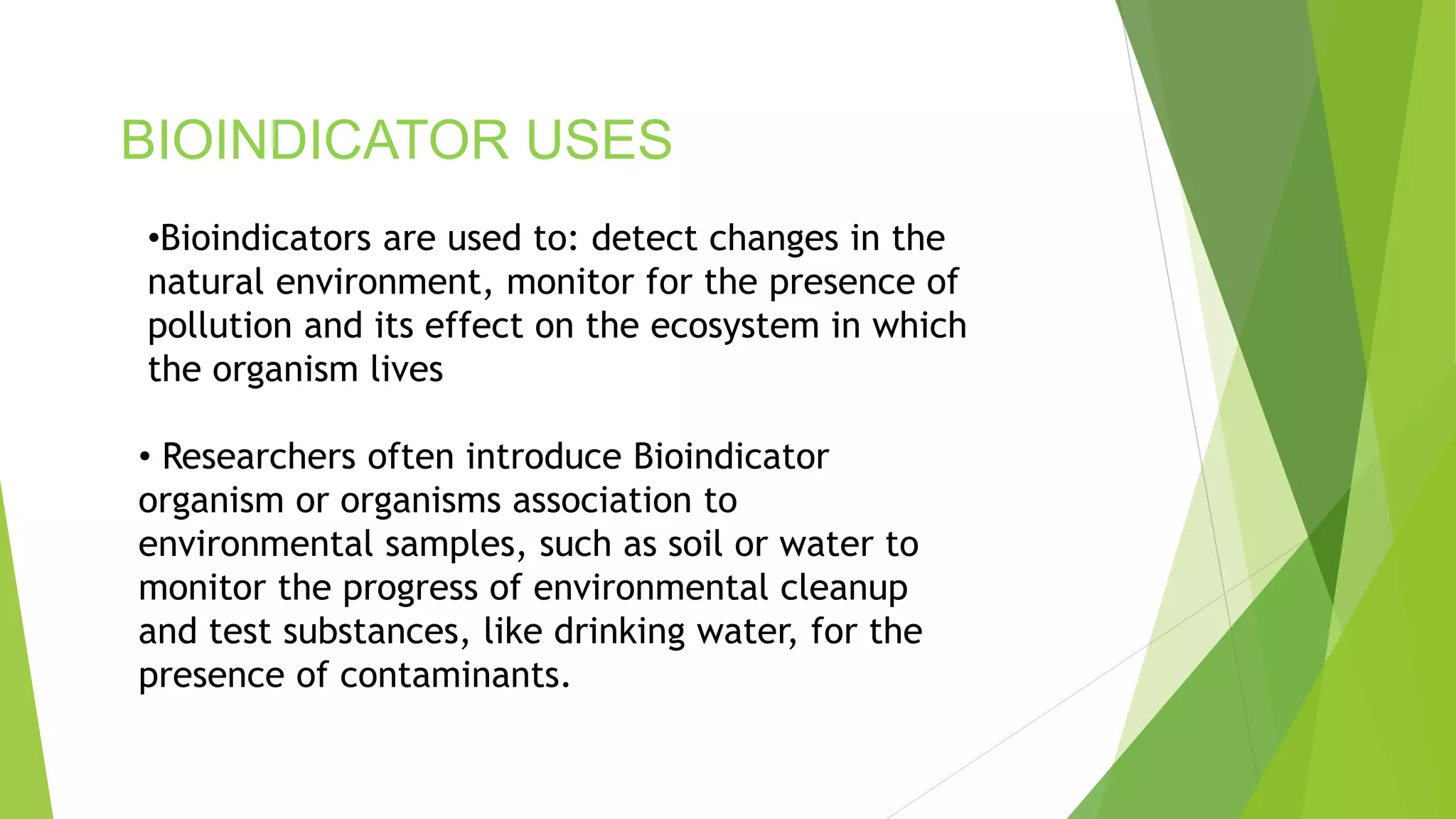 BIOINDICATOR USES

•Bioindicators are used to: detect changes in the natural environment, monitor for the presence of pollution and its effect on the ecosystem in which the organism lives

• Researchers often introduce Bioindicator organism or organisms association to environmental samples, such as soil or water to monitor the progress of environmental cleanup and test substances, like drinking water, for the presence of contaminants.